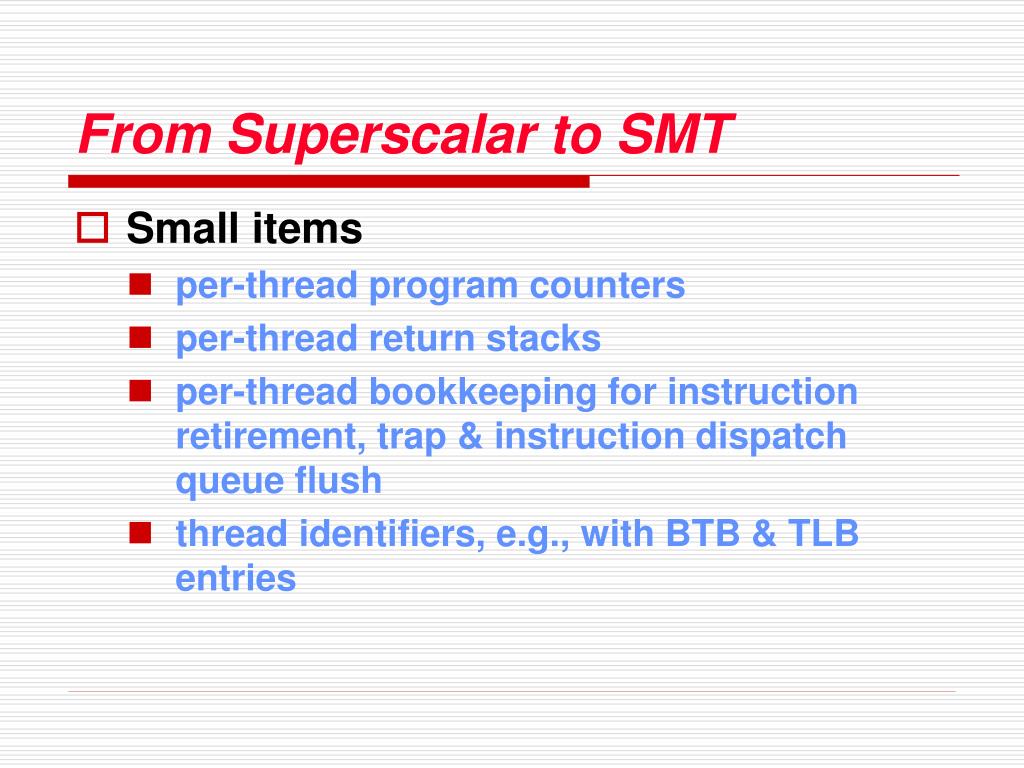 From Superscalar to SMT

Small items

per-thread program counters

per-thread return stacks

per-thread bookkeeping for instruction retirement, trap & instruction dispatch queue flush

thread identifiers, e.g., with BTB & TLB entries